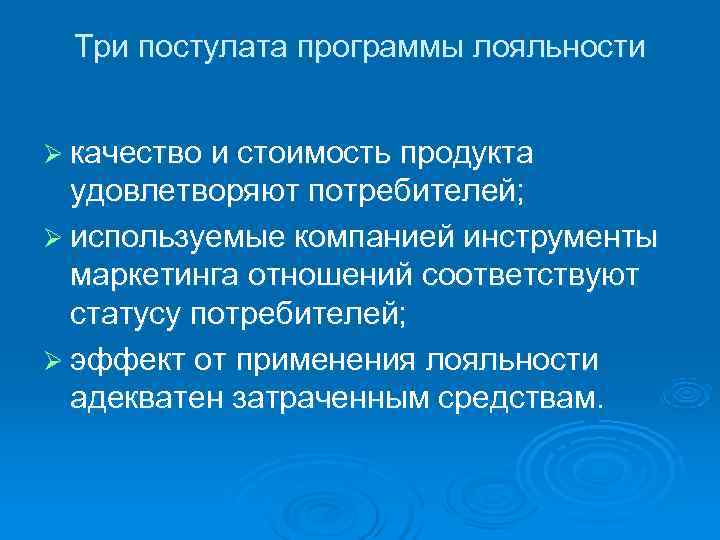 Три постулата программы лояльности

➢ качество и стоимость продукта удовлетворяют потребителей;

➢ используемые компанией инструменты маркетинга отношений соответствуют статусу потребителей;

➢ эффект от применения лояльности адекватен затраченным средствам.